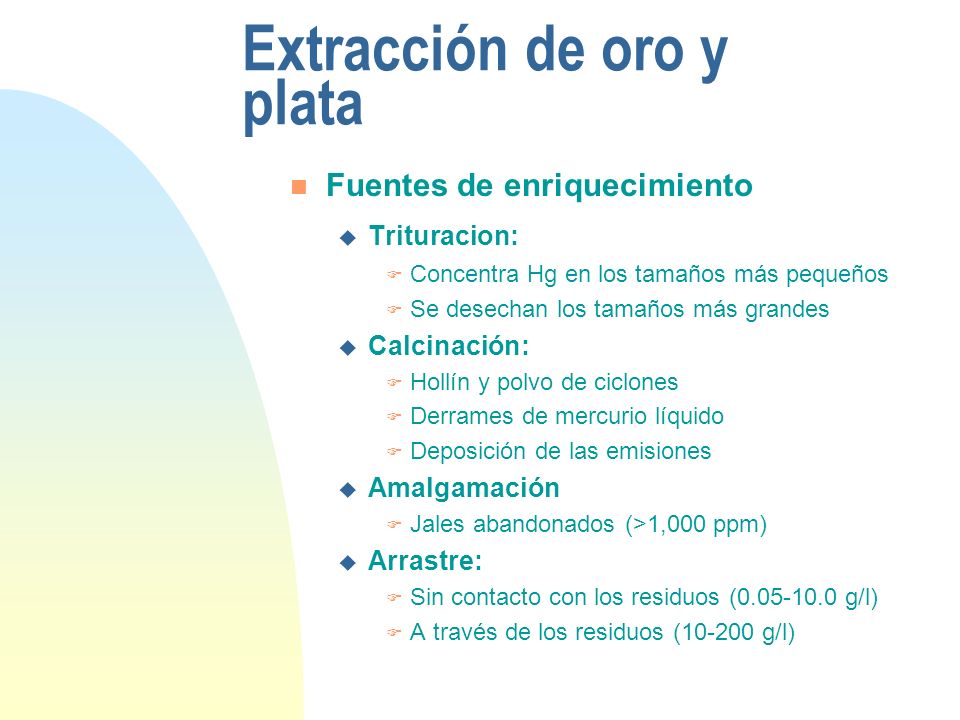 Extracción de oro y plata

Fuentes de enriquecimiento

Trituracion:

Concentra Hg en los tamaños más pequeños

Se desechan los tamaños más grandes

Calcinación:

Hollín y polvo de ciclones

Derrames de mercurio líquido

Deposición de las emisiones

Amalgamación

Jales abandonados (>1,000 ppm)

Arrastre:

Sin contacto con los residuos (0.05-10.0 g/l)

A través de los residuos (10-200 g/l)